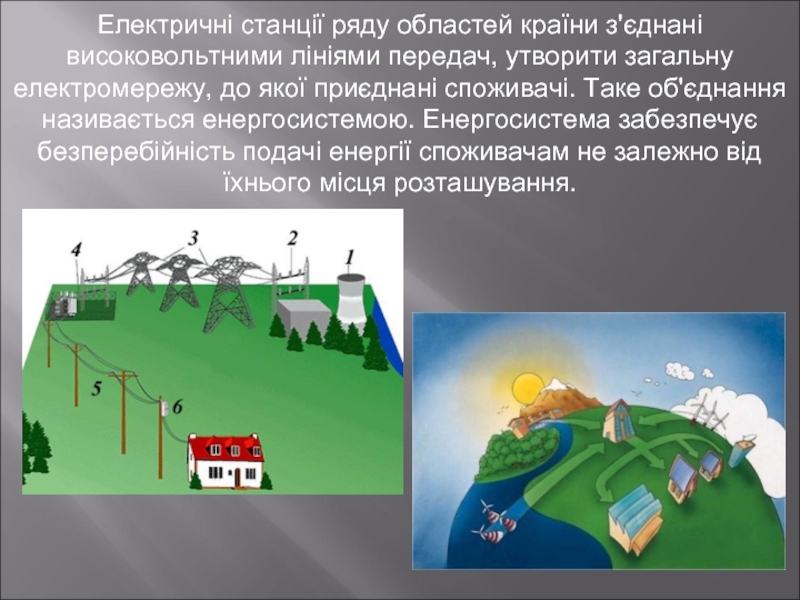 Електричні станції ряду областей країни з'єднані високовольтними лініями передач, утворити загальну електромережу, до якої приєднані споживачі. Таке об'єднання називається енергосистемою. Енергосистема забезпечує безперебійність подачі енергії споживачам не залежно від їхнього місця розташування.

4
3
2
1
5
6